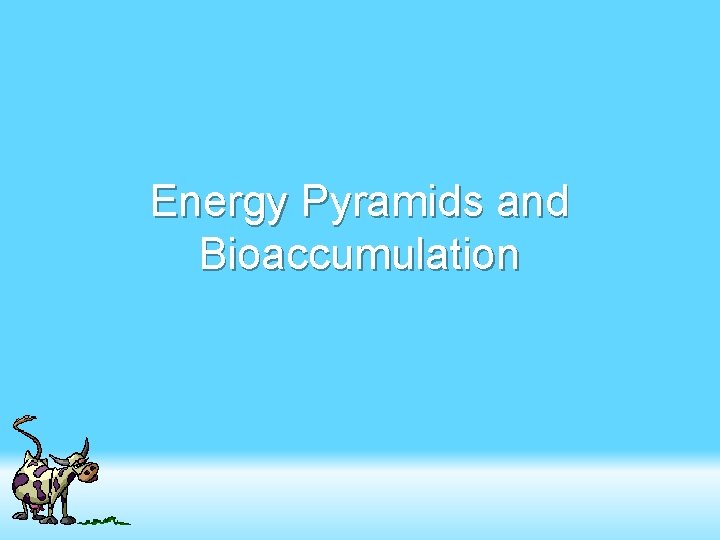 Energy Pyramids and Bioaccumulation